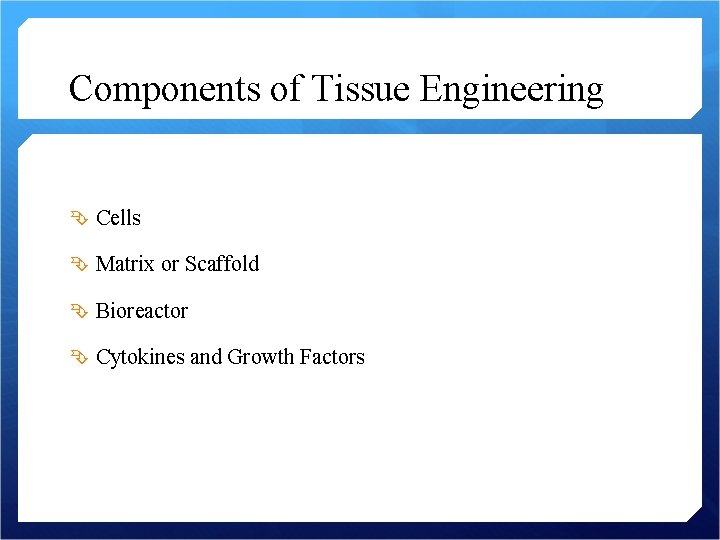 Components of Tissue Engineering

Cells

Matrix or Scaffold

Bioreactor

Cytokines and Growth Factors